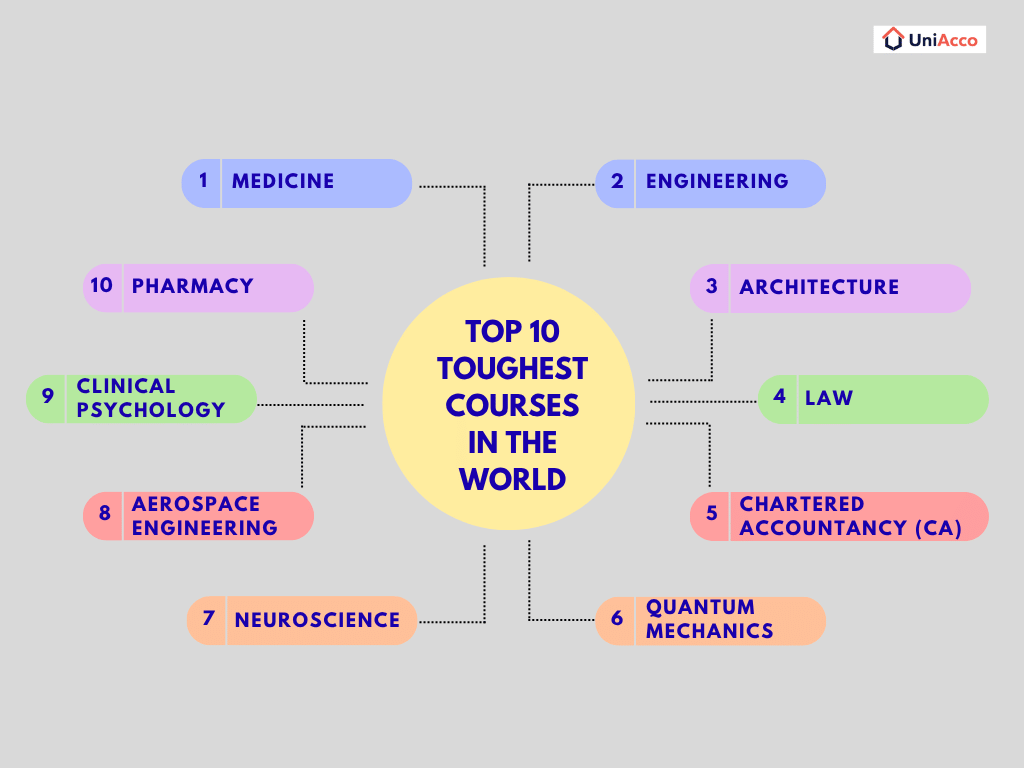 UniAcco

TOP 10 TOUGHEST COURSES IN THE WORLD

1 MEDICINE

2 ENGINEERING

3 ARCHITECTURE

4 LAW

5 CHARTERED ACCOUNTANCY (CA)

6 QUANTUM MECHANICS

7 NEUROSCIENCE

8 AEROSPACE ENGINEERING

9 CLINICAL PSYCHOLOGY

10 PHARMACY